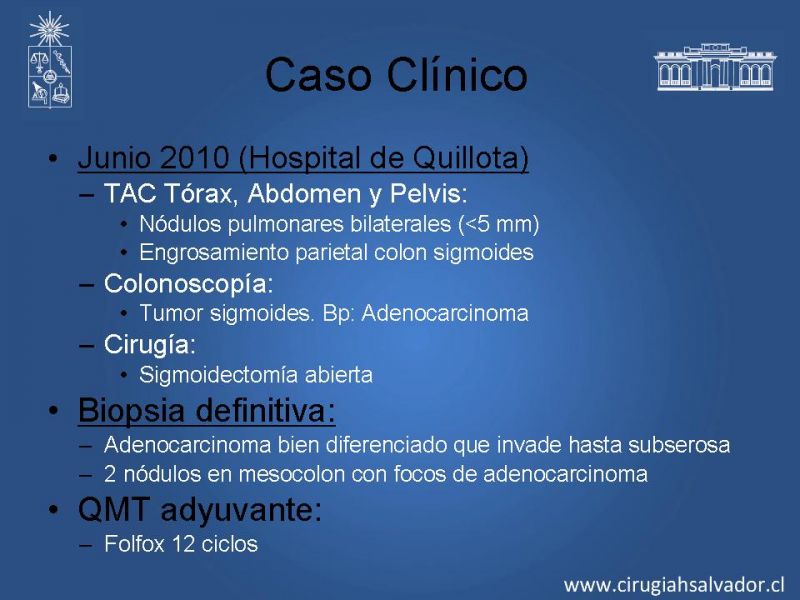 Caso Clínico

• Junio 2010 (Hospital de Quillota)
– TAC Tórax, Abdomen y Pelvis:
• Nódulos pulmonares bilaterales (<5 mm)
• Engrosamiento parietal colon sigmoides
– Colonoscopía:
• Tumor sigmoides. Bp: Adenocarcinoma
– Cirugía:
• Sigmoidectomía abierta
• Biopsia definitiva:
– Adenocarcinoma bien diferenciado que invade hasta subserosa
– 2 nódulos en mesocolon con focos de adenocarcinoma
• QMT adyuvante:
– Folfox 12 ciclos

www.cirugiahsalvador.cl